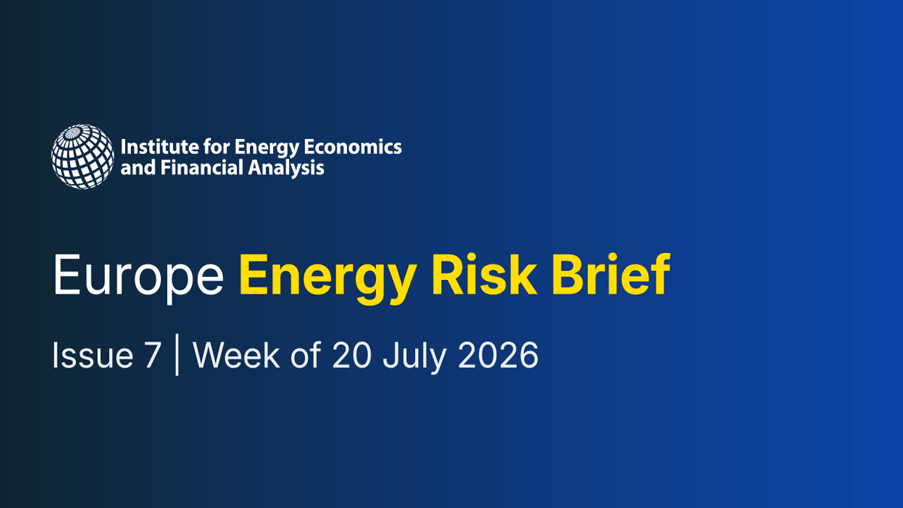 Institute for Energy Economics and Financial Analysis

Europe Energy Risk Brief

Issue 7 | Week of 20 July 2026